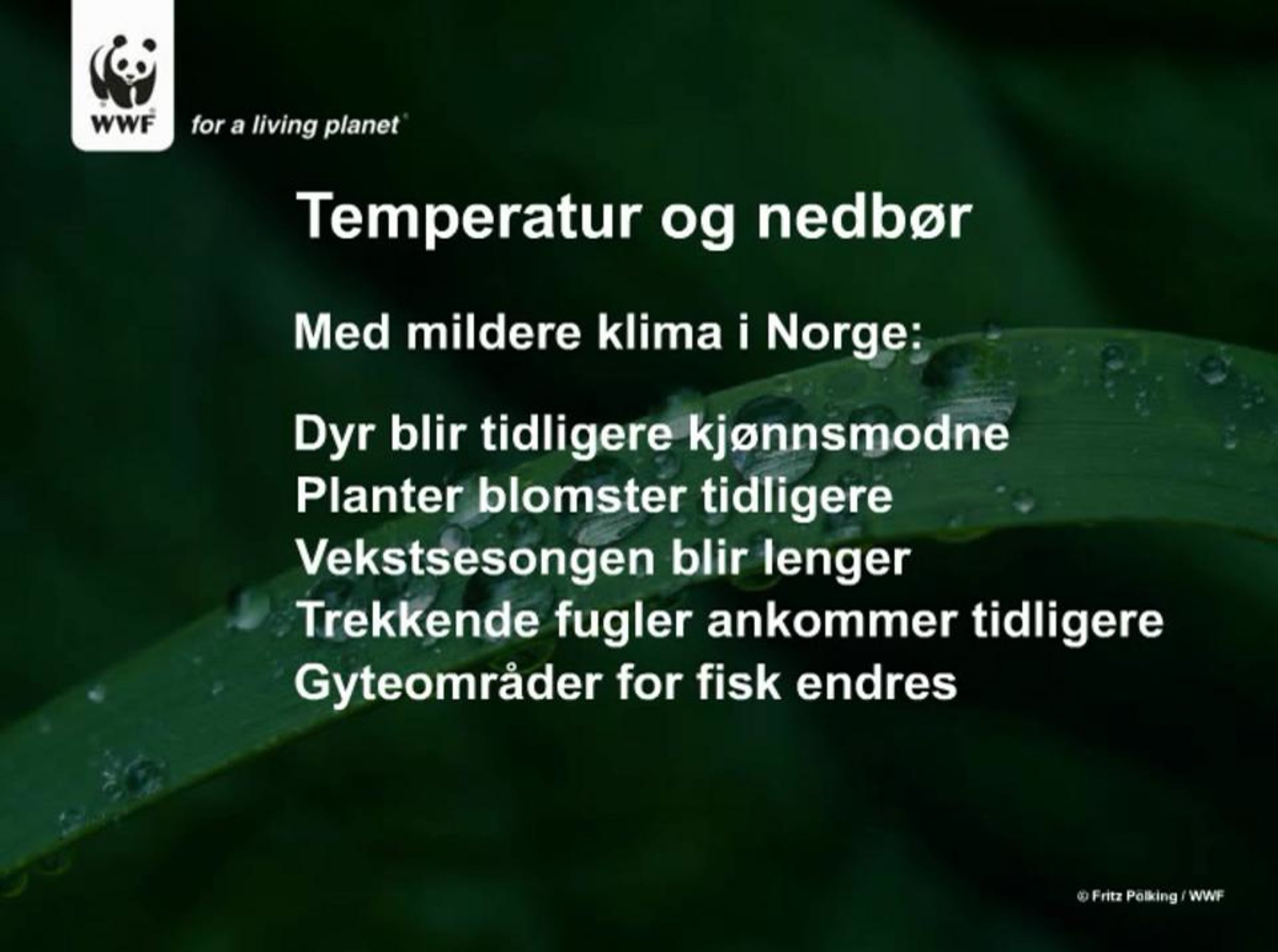 WWF

for a living planet

Temperatur og nedbør

Med mildere klima i Norge:

Dyr blir tidligere kjønnsmodne
Planter blomster tidligere
Vekstsesongen blir lenger
Trekkende fugler ankommer tidligere
Gyteområder for fisk endres

© Fritz Pölking / WWF